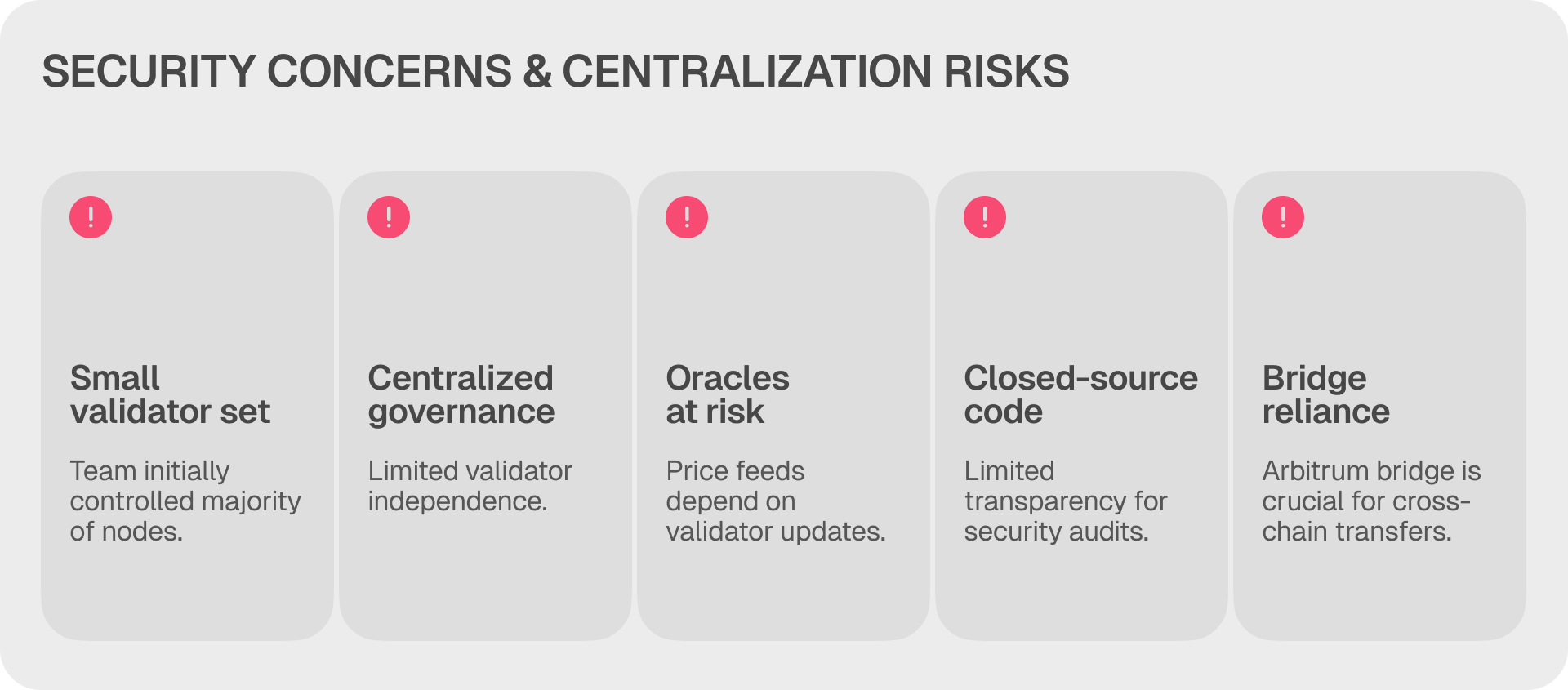 SECURITY CONCERNS & CENTRALIZATION RISKS

!

Small validator set

Team initially controlled majority of nodes.

!

Centralized governance

Limited validator independence.

!

Oracles at risk

Price feeds depend on validator updates.

!

Closed-source code

Limited transparency for security audits.

!

Bridge reliance

Arbitrum bridge is crucial for cross-chain transfers.